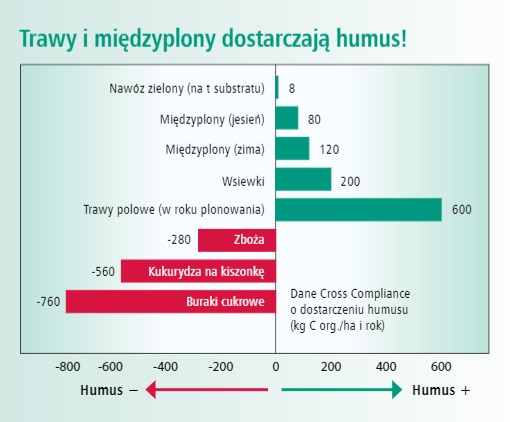 Trawy i międzyplony dostarczają humus!

Nawóz zielony (na t substratu) 8
Międzyplony (jesień) 80
Międzyplony (zima) 120
Wsiewki 200
Trawy polowe (w roku plonowania) 600
-280 Zboża
-560 Kukurydza na kiszonkę
-760 Buraki cukrowe

Dane Cross Compliance o dostarczeniu humusu (kg C org./ha i rok)

-800 -600 -400 -200 0 200 400 600

Humus – Humus +